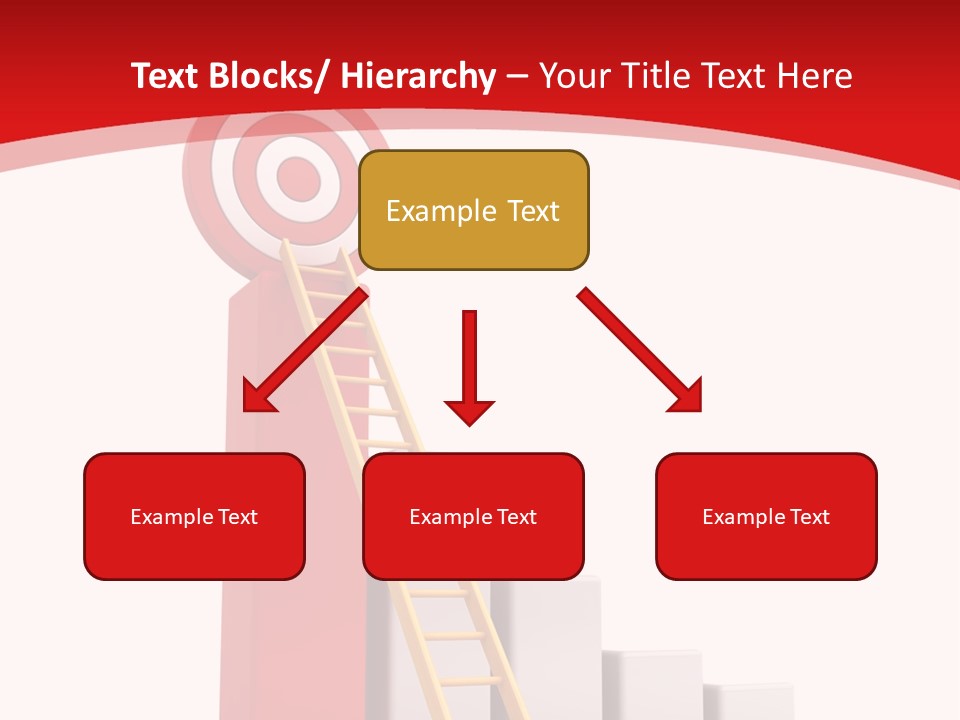 Text Blocks/ Hierarchy – Your Title Text Here

Example Text

Example Text

Example Text

Example Text